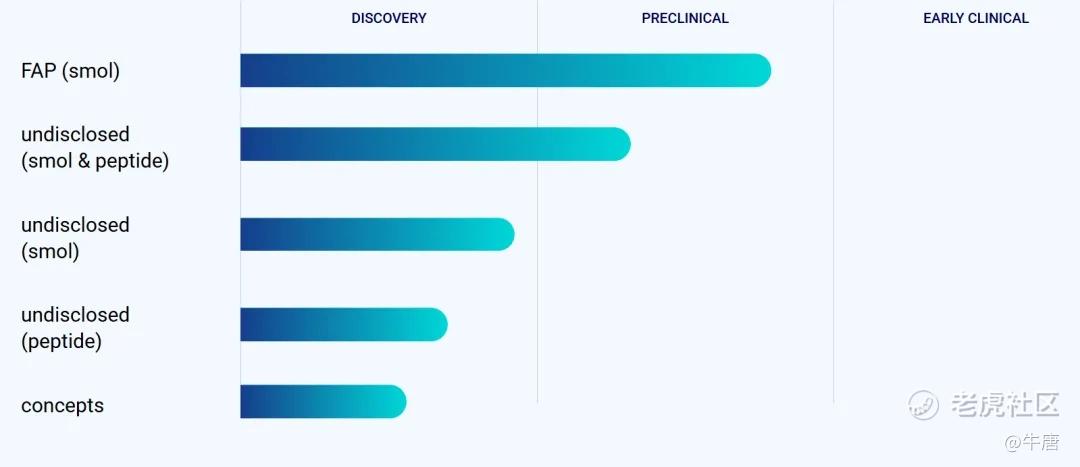 DISCOVERY PRECLINICAL EARLY CLINICAL

FAP (smol)

undisclosed (smol & peptide)

undisclosed (smol)

undisclosed (peptide)

concepts

老虎社区
@牛唐